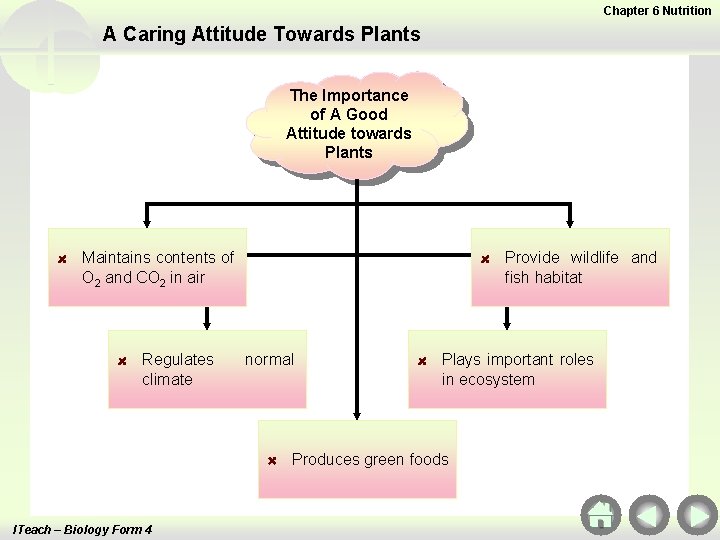 Chapter 6 Nutrition

A Caring Attitude Towards Plants

The Importance of A Good Attitude towards Plants

Maintains contents of $O_2$ and $CO_2$ in air

Provide wildlife and fish habitat

Regulates normal climate

Plays important roles in ecosystem

Produces green foods

ITeach – Biology Form 4